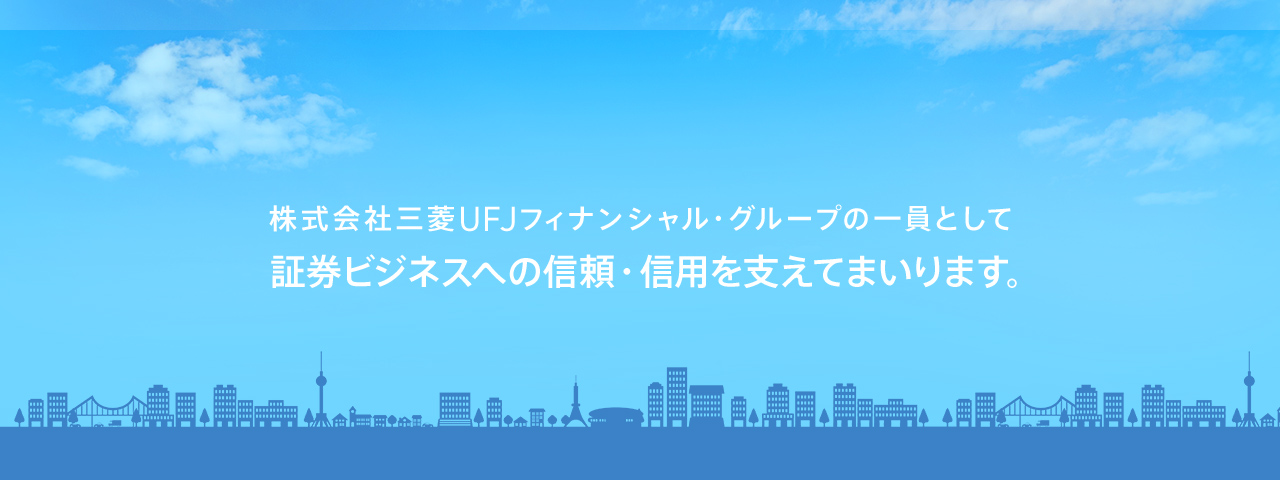 株式会社三菱UFJフィナンシャル・グループの一員として

証券ビジネスへの信頼・信用を支えてまいります。